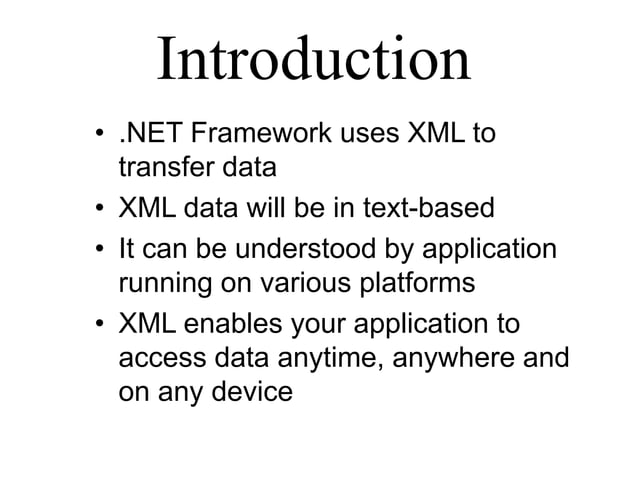 Introduction

• .NET Framework uses XML to transfer data
• XML data will be in text-based
• It can be understood by application running on various platforms
• XML enables your application to access data anytime, anywhere and on any device